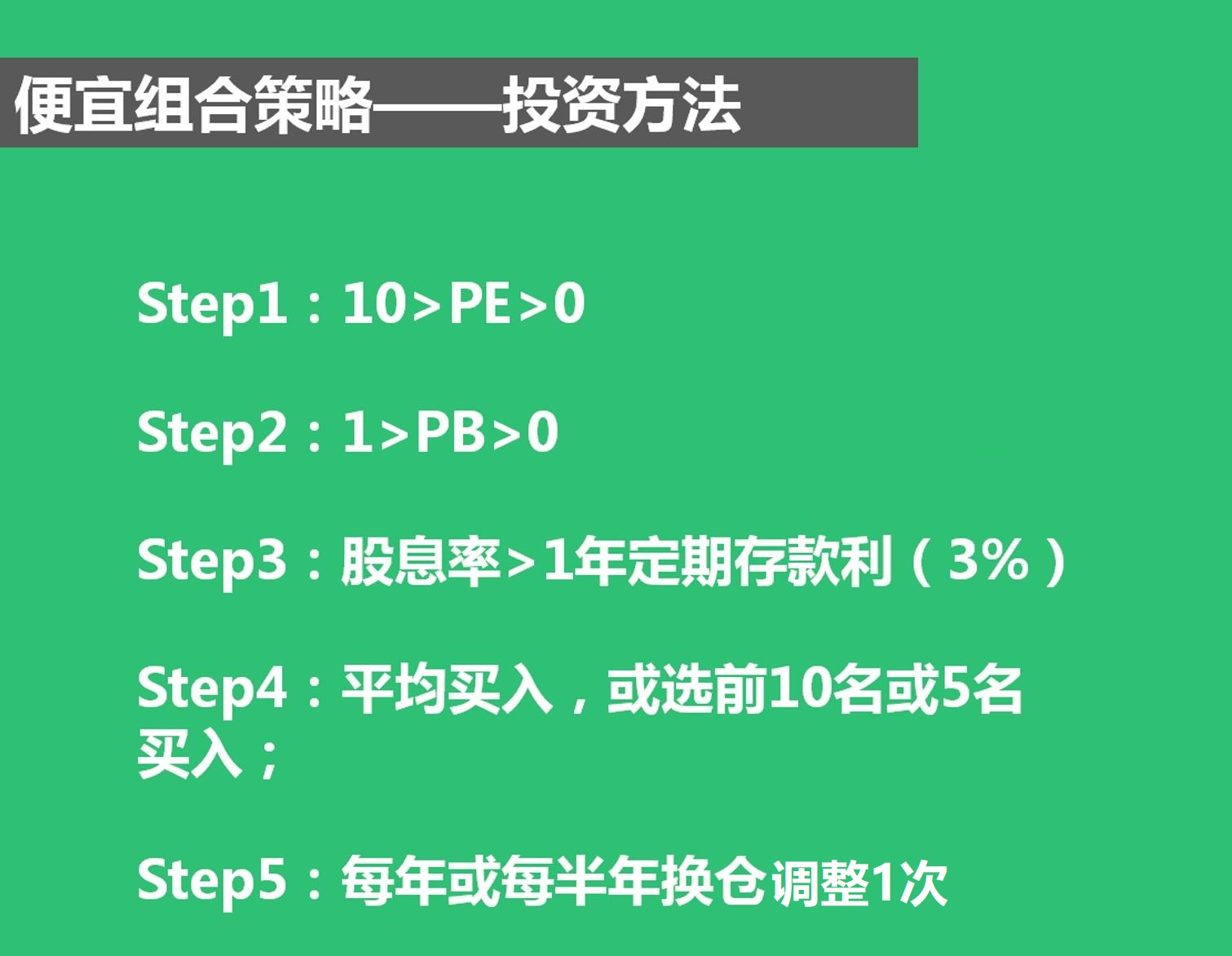 便宜组合策略——投资方法

Step1：10>PE>0

Step2：1>PB>0

Step3：股息率>1年定期存款利（3%）

Step4：平均买入，或选前10名或5名买入；

Step5：每年或每半年换仓调整1次